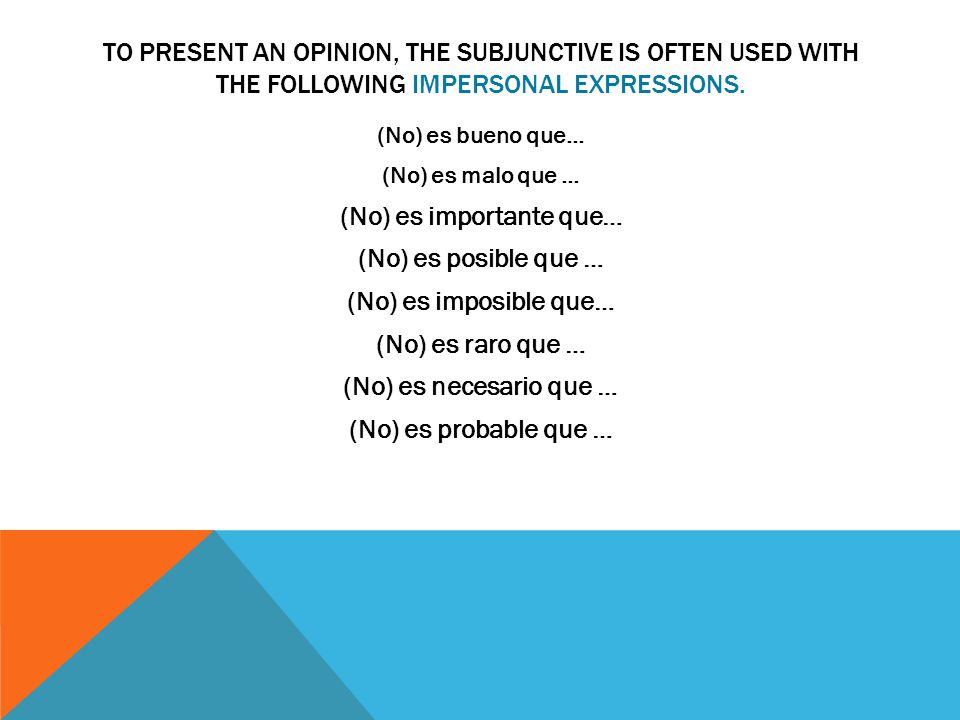 TO PRESENT AN OPINION, THE SUBJUNCTIVE IS OFTEN USED WITH THE FOLLOWING IMPERSONAL EXPRESSIONS.

(No) es bueno que…

(No) es malo que …

(No) es importante que…

(No) es posible que …

(No) es imposible que…

(No) es raro que …

(No) es necesario que …

(No) es probable que …